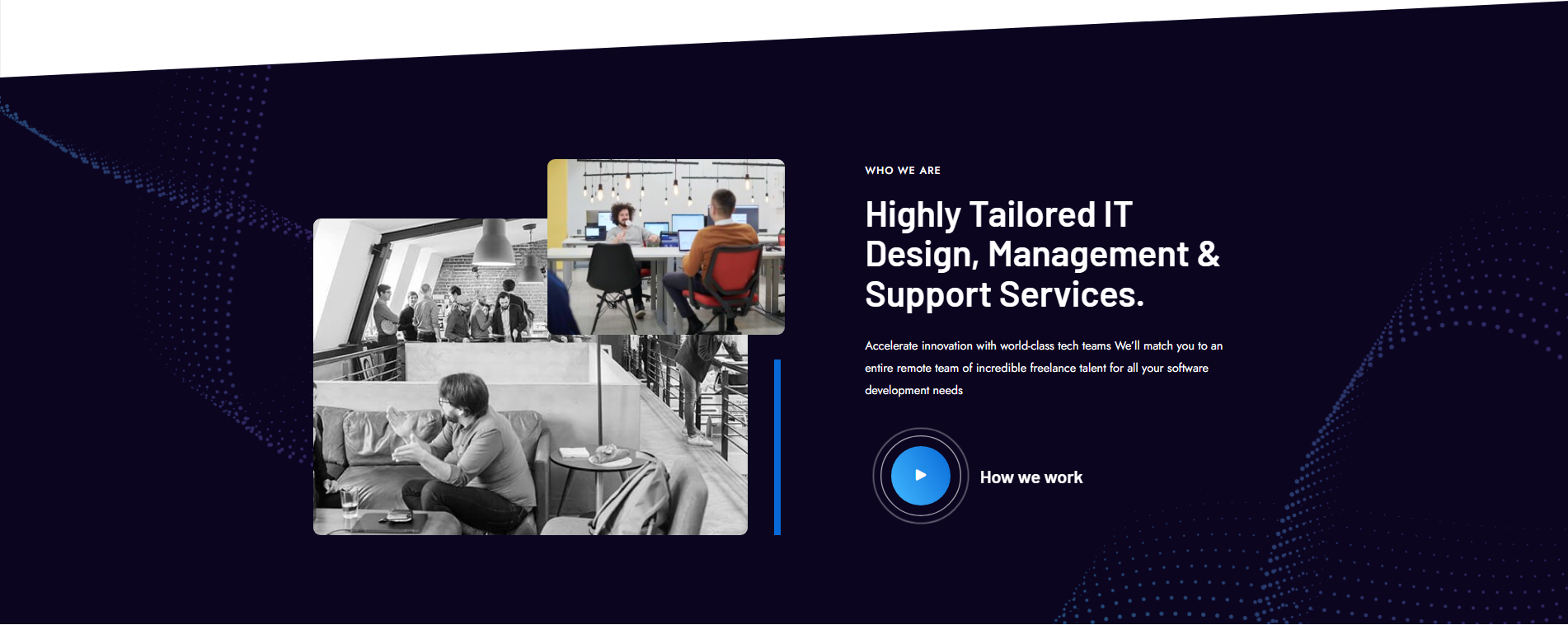 WHO WE ARE

Highly Tailored IT Design, Management & Support Services.

Accelerate innovation with world-class tech teams We'll match you to an entire remote team of incredible freelance talent for all your software development needs

How we work